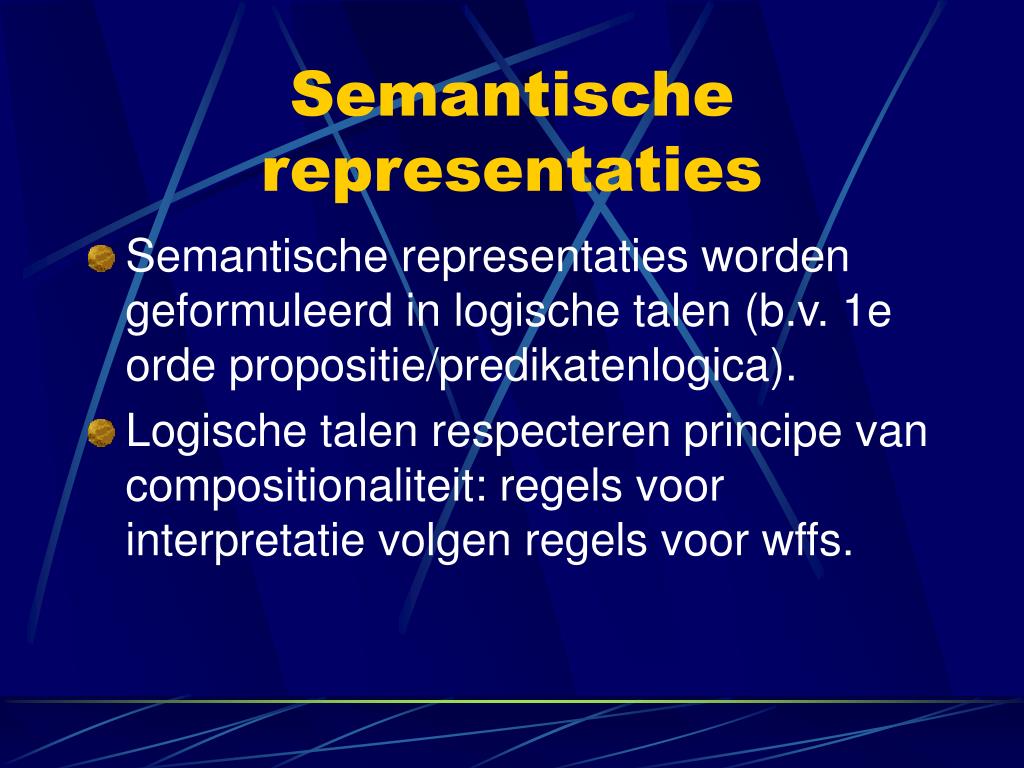 Semantische representaties

Semantische representaties worden geformuleerd in logische talen (b.v. 1e orde propositie/predikatenlogica).

Logische talen respecteren principe van compositionaliteit: regels voor interpretatie volgen regels voor wffs.